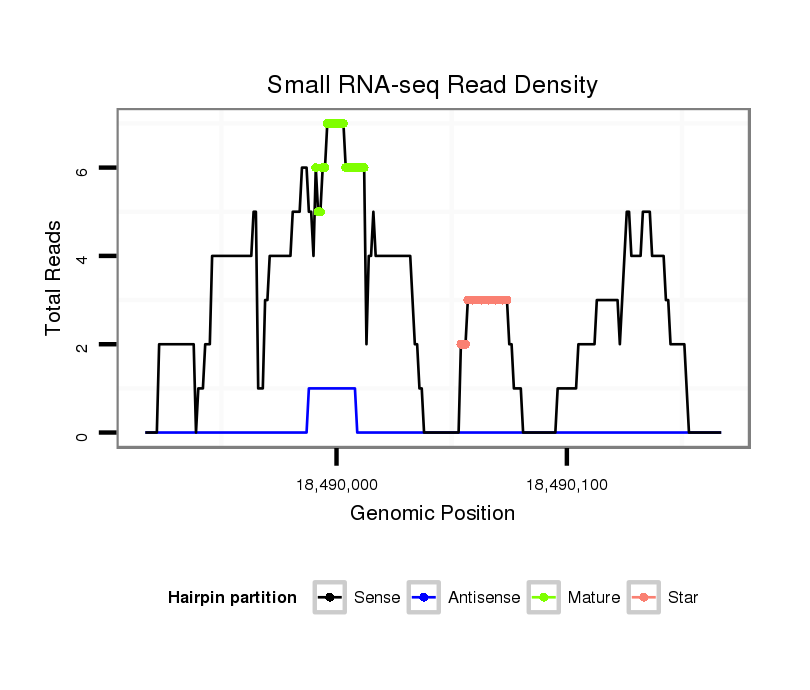 Small RNA-seq Read Density

Total Reads

6
4
2
0

18,490,000
18,490,100

Genomic Position

Hairpin partition
Sense
Antisense
Mature
Star